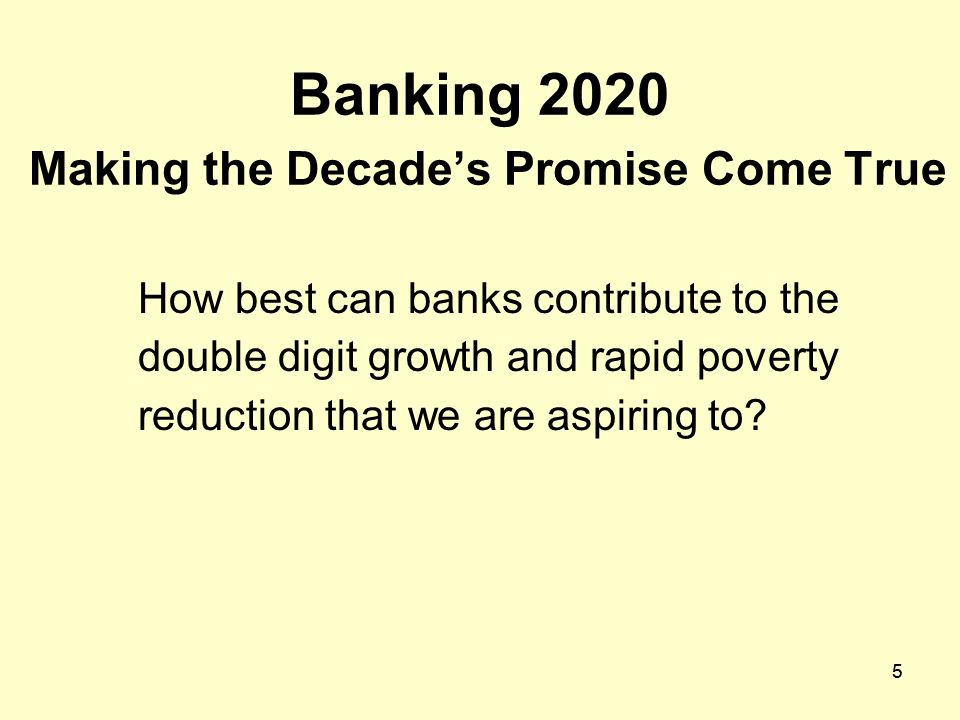 Banking 2020

Making the Decade’s Promise Come True

How best can banks contribute to the double digit growth and rapid poverty reduction that we are aspiring to?

5